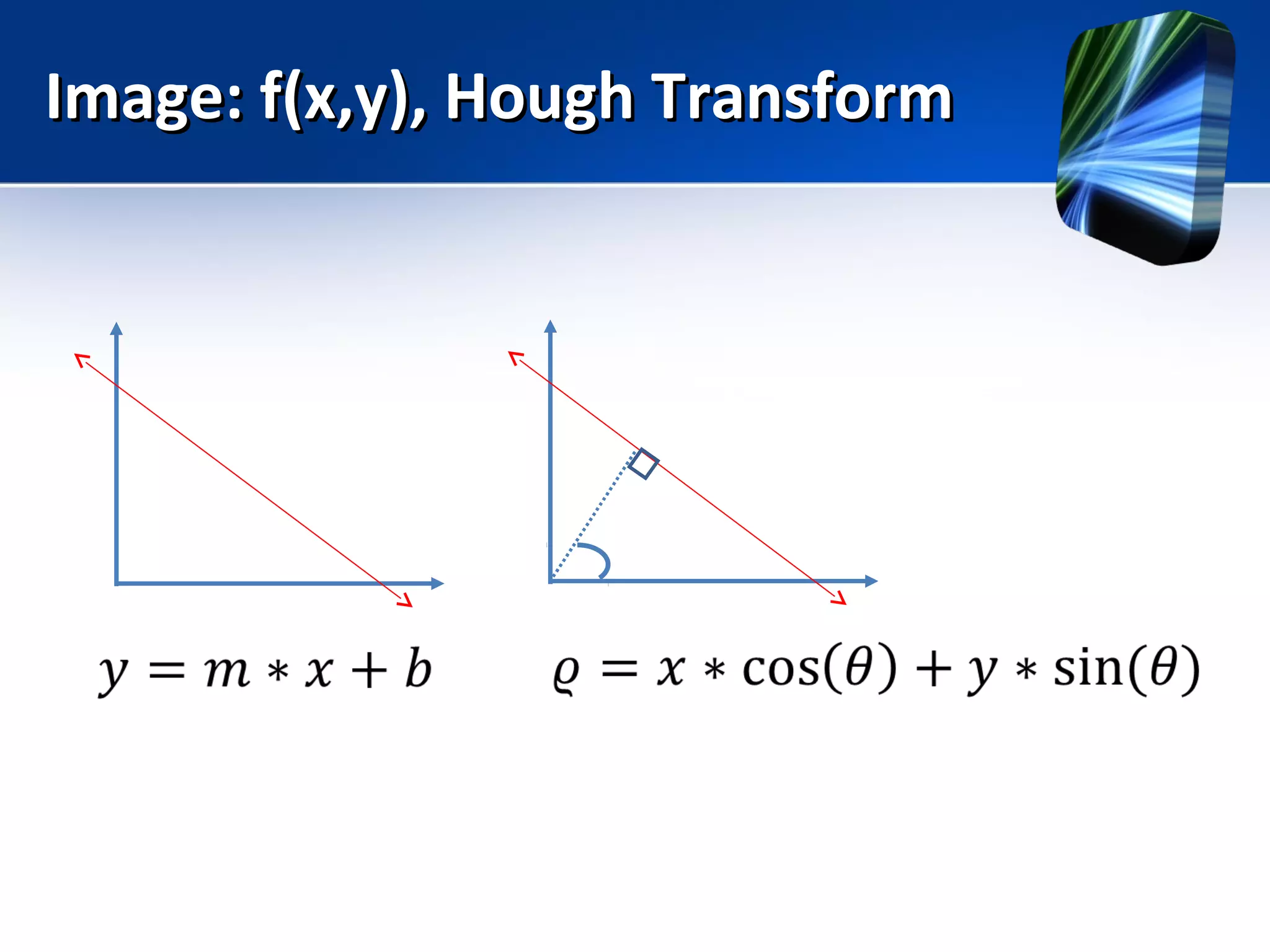 Image: f(x,y), Hough Transform

$y = m * x + b$

$\varrho = x * \cos(\theta) + y * \sin(\theta)$